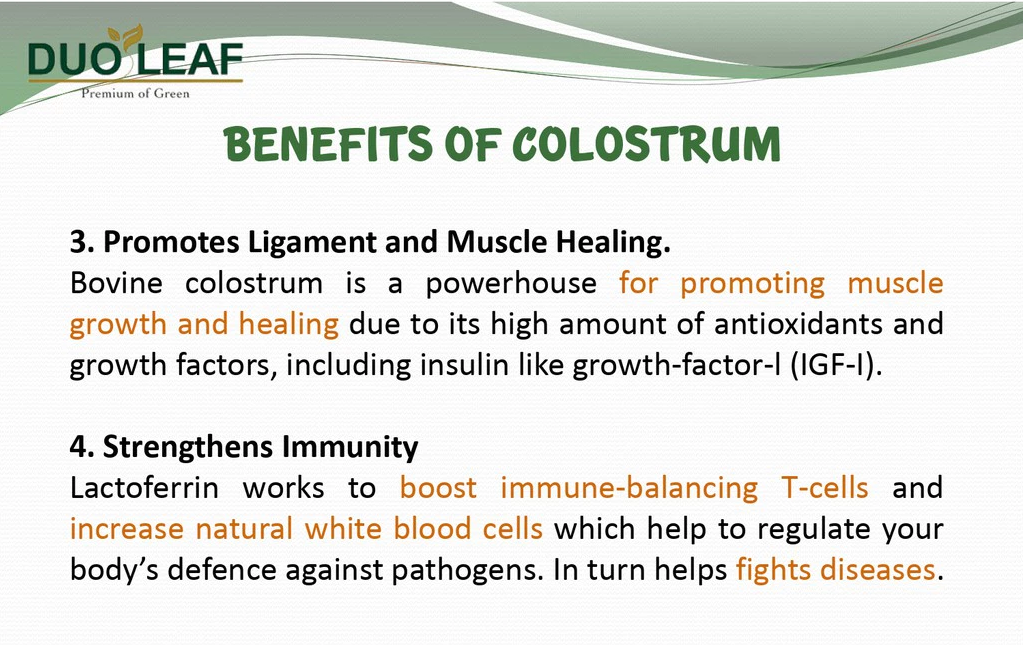 DUO LEAF
Premium of Green

BENEFITS OF COLOSTRUM

3. Promotes Ligament and Muscle Healing.
Bovine colostrum is a powerhouse for promoting muscle growth and healing due to its high amount of antioxidants and growth factors, including insulin like growth-factor-I (IGF-I).

4. Strengthens Immunity
Lactoferrin works to boost immune-balancing T-cells and increase natural white blood cells which help to regulate your body's defence against pathogens. In turn helps fights diseases.